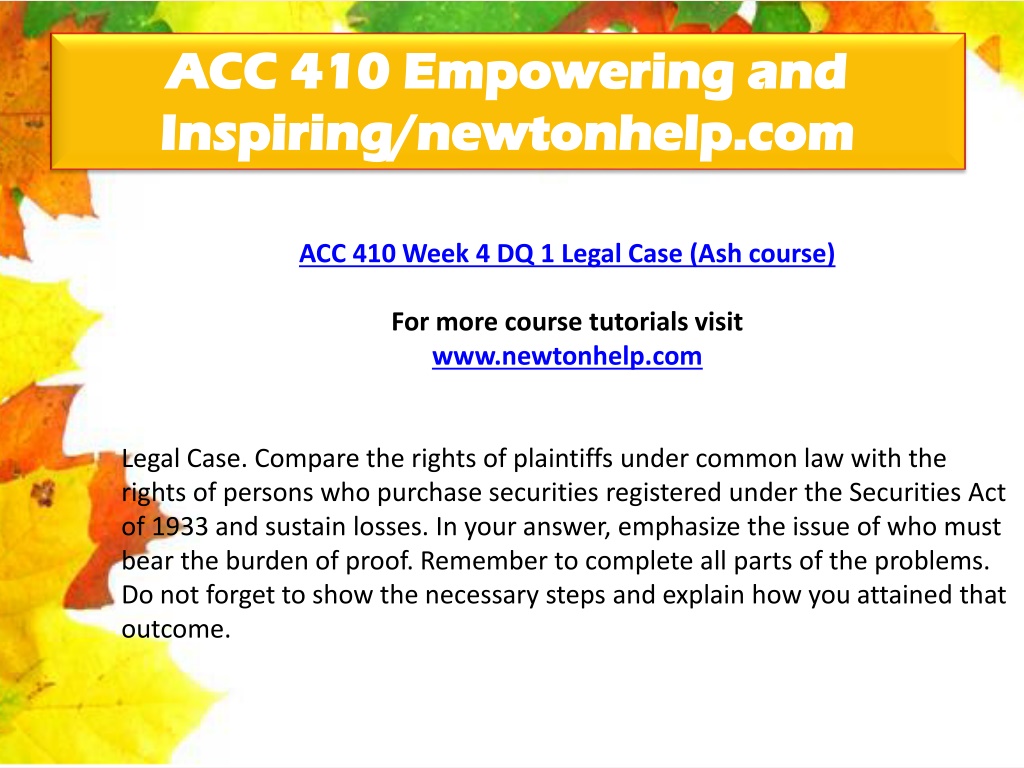 ACC 410 Empowering and Inspiring/newtonhelp.com

ACC 410 Week 4 DQ 1 Legal Case (Ash course)

For more course tutorials visit
www.newtonhelp.com

Legal Case. Compare the rights of plaintiffs under common law with the rights of persons who purchase securities registered under the Securities Act of 1933 and sustain losses. In your answer, emphasize the issue of who must bear the burden of proof. Remember to complete all parts of the problems. Do not forget to show the necessary steps and explain how you attained that outcome.